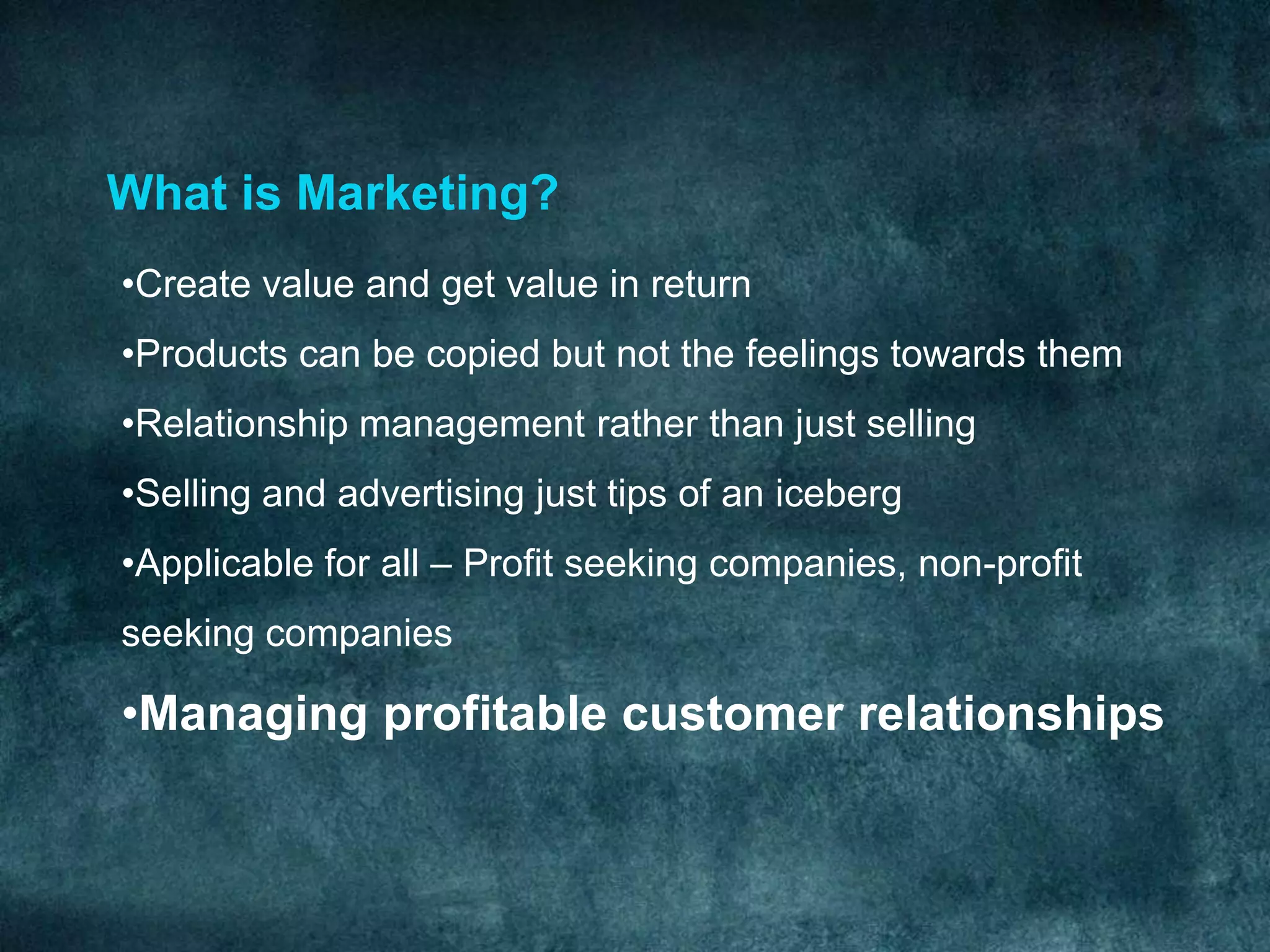 What is Marketing?

•Create value and get value in return

•Products can be copied but not the feelings towards them

•Relationship management rather than just selling

•Selling and advertising just tips of an iceberg

•Applicable for all – Profit seeking companies, non-profit seeking companies

•Managing profitable customer relationships